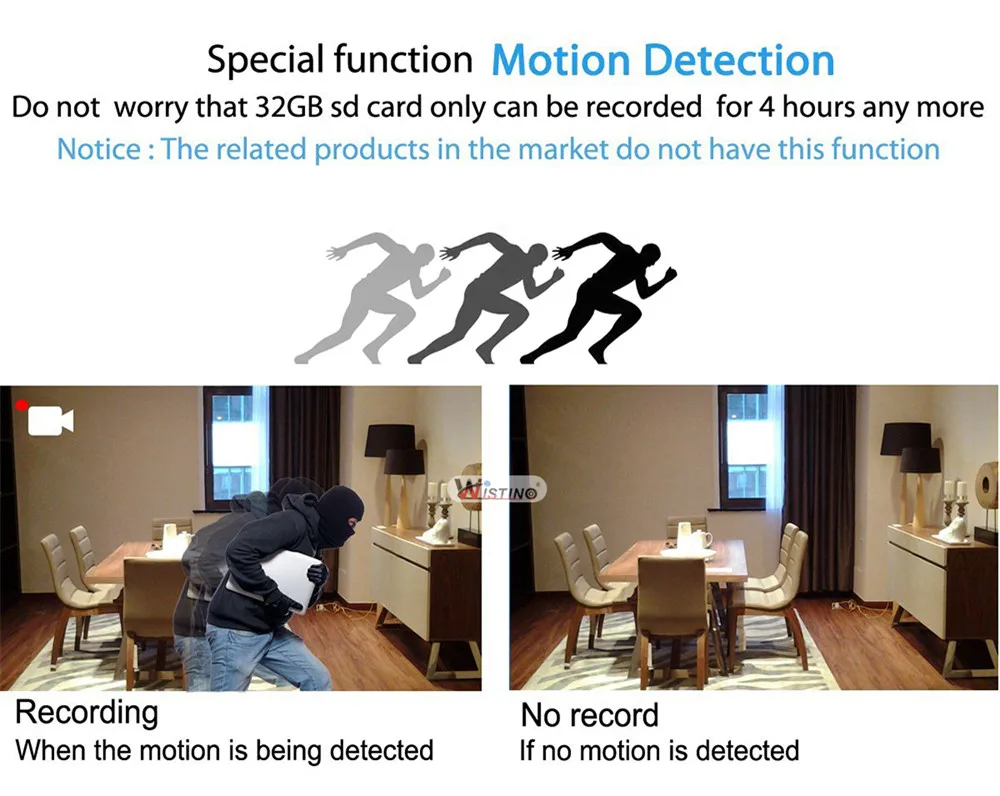 Special function Motion Detection
Do not worry that 32GB sd card only can be recorded for 4 hours any more
Notice : The related products in the market do not have this function

WISTINO

Recording
When the motion is being detected

No record
If no motion is detected